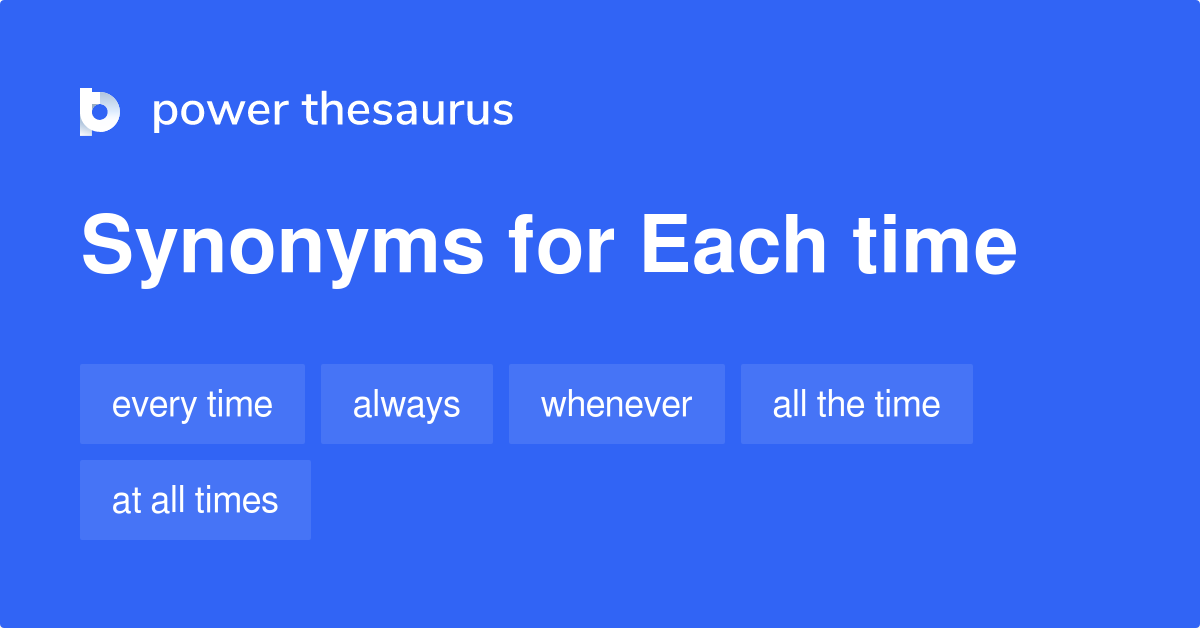 power thesaurus

Synonyms for Each time

every time
always
whenever
all the time
at all times